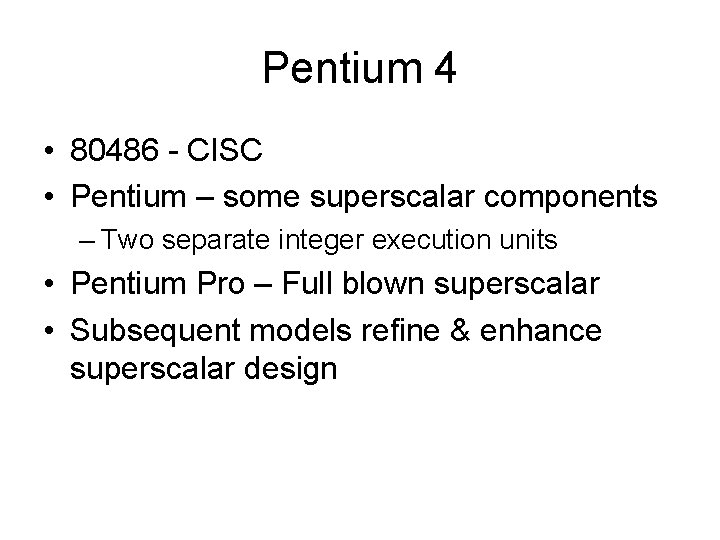 Pentium 4

• 80486 - CISC
• Pentium – some superscalar components
– Two separate integer execution units
• Pentium Pro – Full blown superscalar
• Subsequent models refine & enhance superscalar design